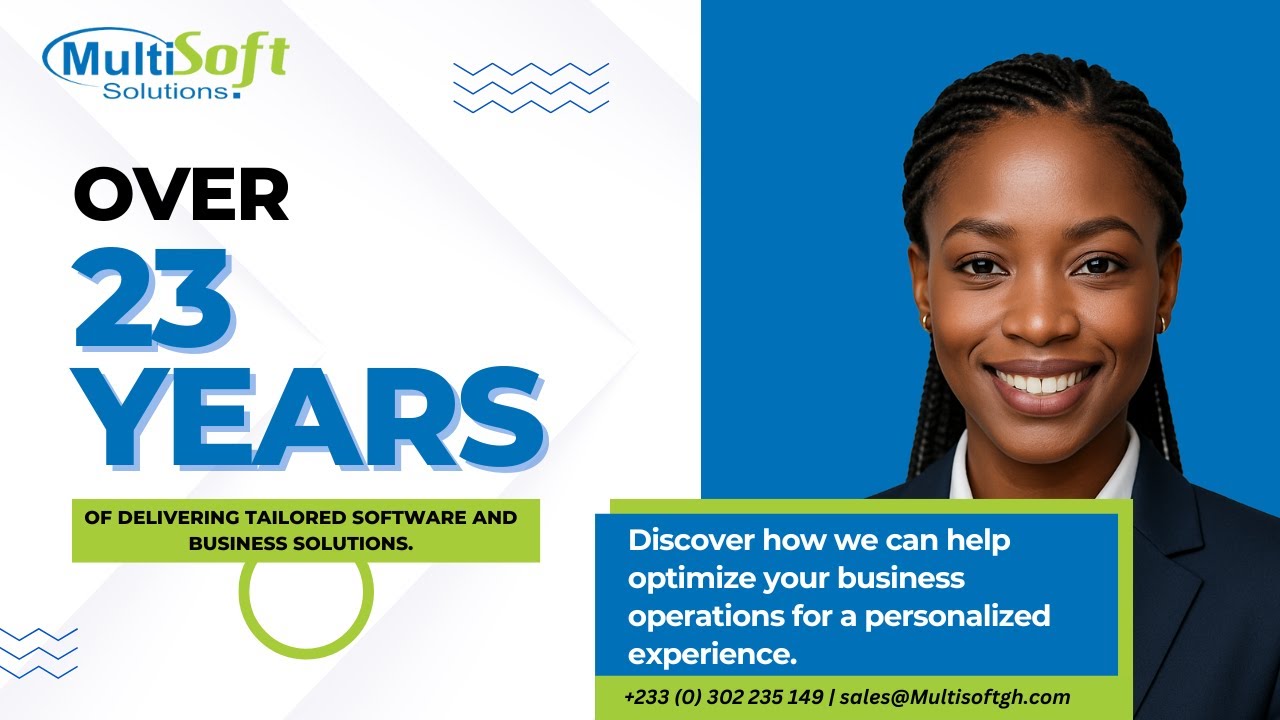 MultiSoft
Solutions

OVER
23
YEARS

OF DELIVERING TAILORED SOFTWARE AND BUSINESS SOLUTIONS.

Discover how we can help optimize your business operations for a personalized experience.

+233 (0) 302 235 149 | sales@Multisoftgh.com